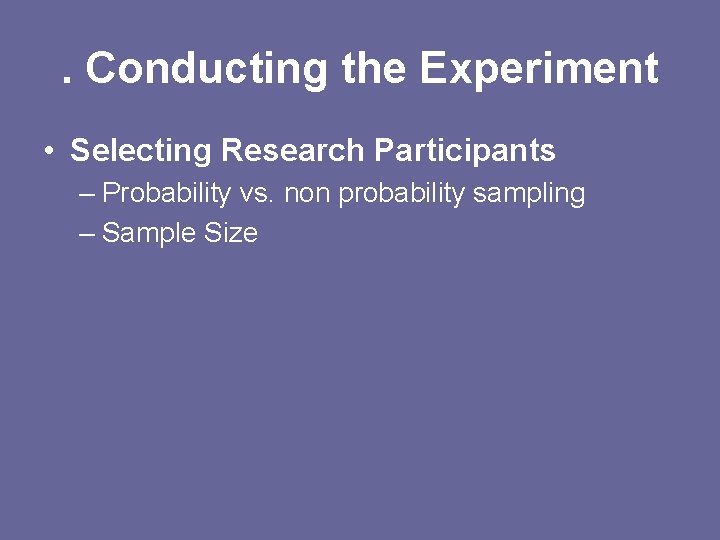 . Conducting the Experiment

• Selecting Research Participants
– Probability vs. non probability sampling
– Sample Size